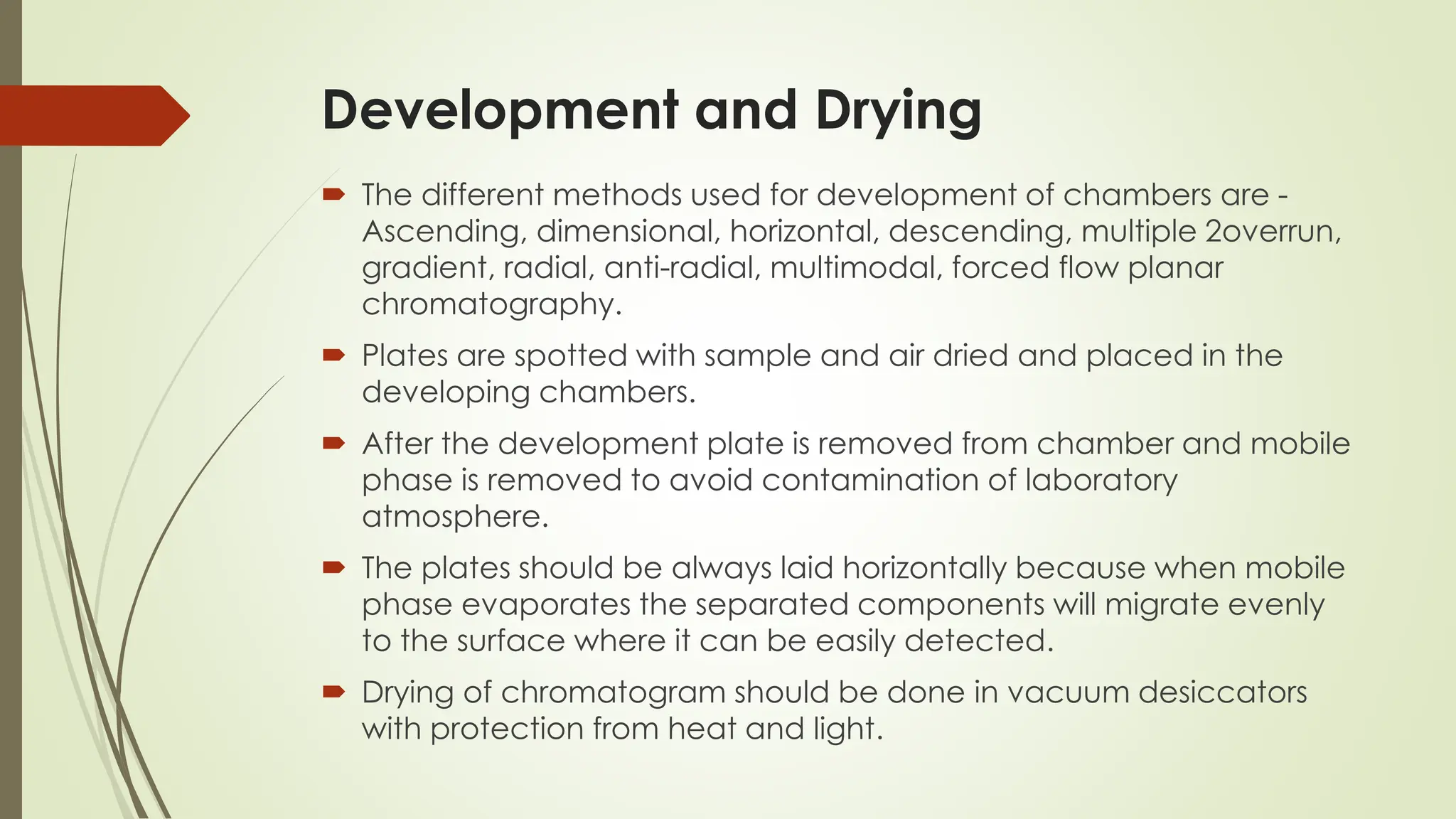 Development and Drying

The different methods used for development of chambers are - Ascending, dimensional, horizontal, descending, multiple 2overrun, gradient, radial, anti-radial, multimodal, forced flow planar chromatography.

Plates are spotted with sample and air dried and placed in the developing chambers.

After the development plate is removed from chamber and mobile phase is removed to avoid contamination of laboratory atmosphere.

The plates should be always laid horizontally because when mobile phase evaporates the separated components will migrate evenly to the surface where it can be easily detected.

Drying of chromatogram should be done in vacuum desiccators with protection from heat and light.